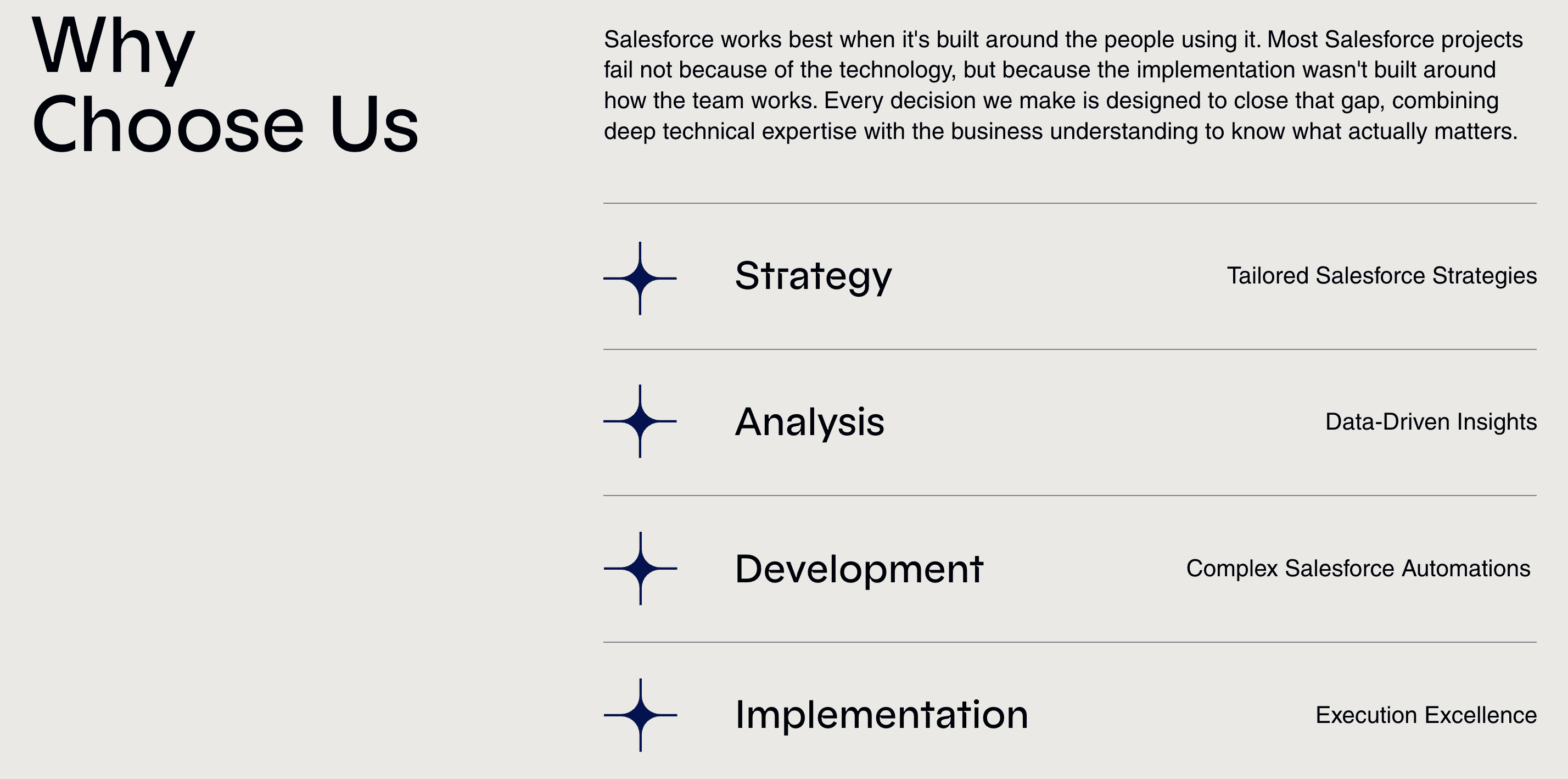 Why
Choose Us

Salesforce works best when it's built around the people using it. Most Salesforce projects fail not because of the technology, but because the implementation wasn't built around how the team works. Every decision we make is designed to close that gap, combining deep technical expertise with the business understanding to know what actually matters.

Strategy

Tailored Salesforce Strategies

Analysis

Data-Driven Insights

Development

Complex Salesforce Automations

Implementation

Execution Excellence